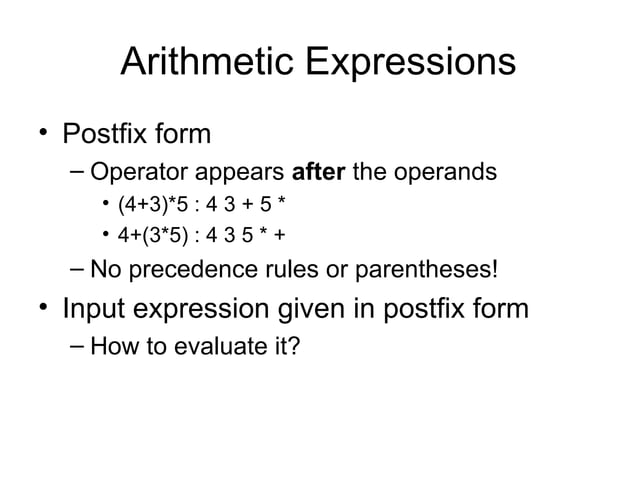 Arithmetic Expressions

• Postfix form
– Operator appears **after** the operands
• (4+3)*5 : 4 3 + 5 *
• 4+(3*5) : 4 3 5 * +
– No precedence rules or parentheses!

• Input expression given in postfix form
– How to evaluate it?